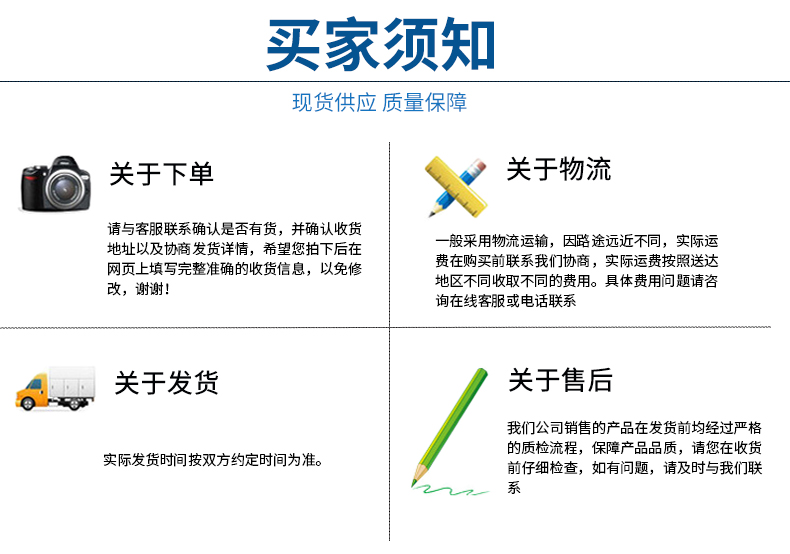 买家须知

现货供应 质量保障

关于下单

请与客服联系确认是否有货，并确认收货地址以及协商发货详情，希望您拍下后在网页上填写完整准确的收货信息，以免修改，谢谢！

关于物流

一般采用物流运输，因路途远近不同，实际运费在购买前联系我们协商，实际运费按照送达地区不同收取不同的费用。具体费用问题请咨询在线客服或电话联系

关于发货

实际发货时间按双方约定时间为准。

关于售后

我们公司销售的产品在发货前均经过严格的质检流程，保障产品品质，请您在收货前仔细检查，如有问题，请及时与我们联系